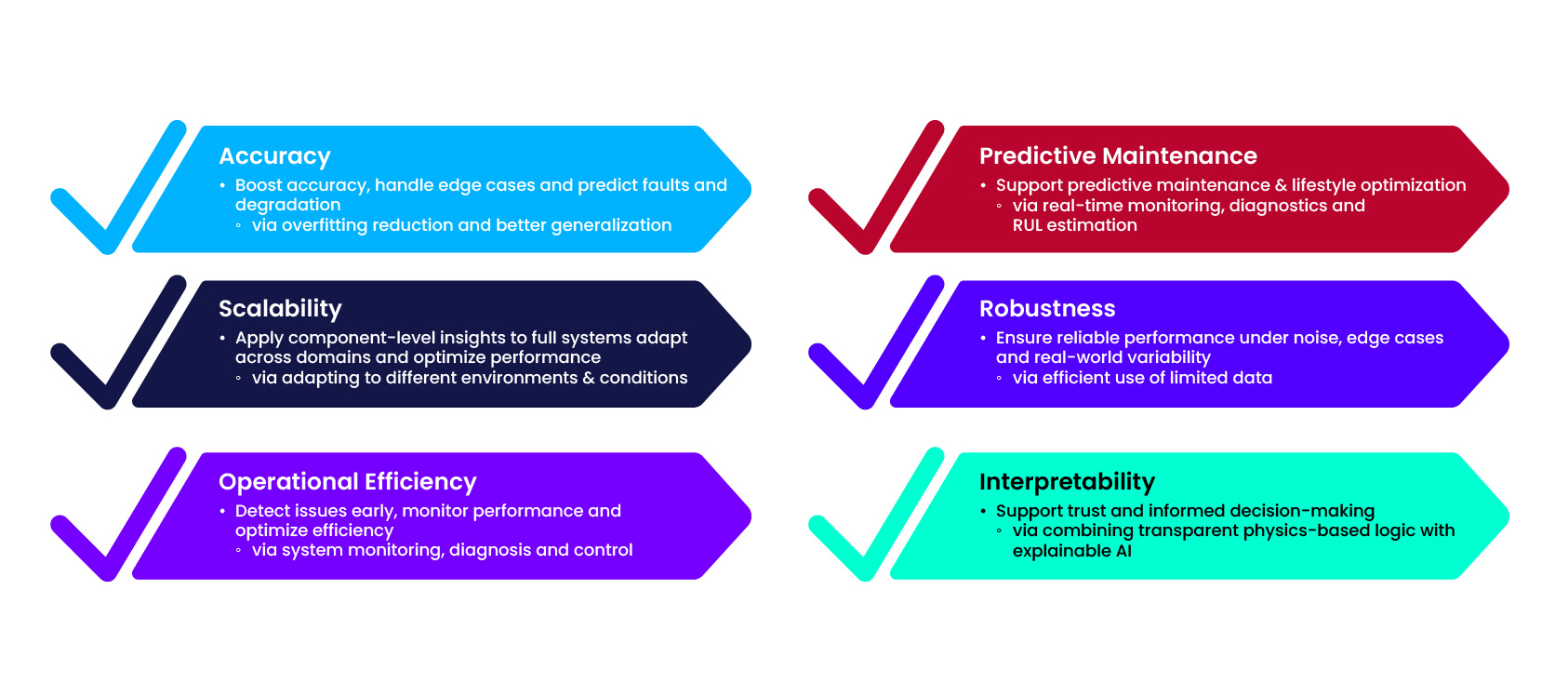 Accuracy

• Boost accuracy, handle edge cases and predict faults and degradation
  ◦ via overfitting reduction and better generalization

Scalability

• Apply component-level insights to full systems adapt across domains and optimize performance
  ◦ via adapting to different environments & conditions

Operational Efficiency

• Detect issues early, monitor performance and optimize efficiency
  ◦ via system monitoring, diagnosis and control

Predictive Maintenance

• Support predictive maintenance & lifestyle optimization
  ◦ via real-time monitoring, diagnostics and RUL estimation

Robustness

• Ensure reliable performance under noise, edge cases and real-world variability
  ◦ via efficient use of limited data

Interpretability

• Support trust and informed decision-making
  ◦ via combining transparent physics-based logic with explainable AI